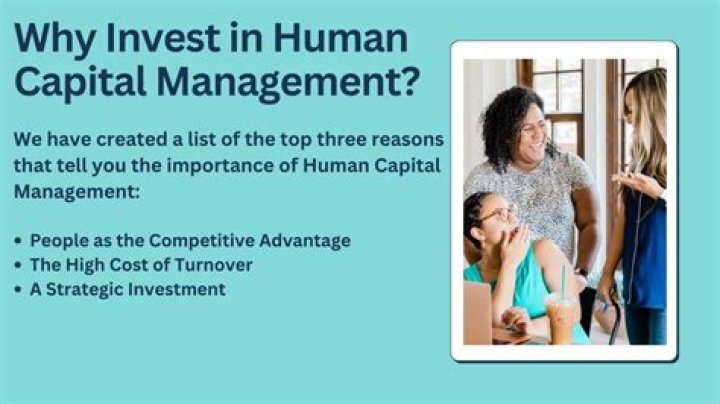 Why Invest in Human Capital Management?

We have created a list of the top three reasons that tell you the importance of Human Capital Management:

• People as the Competitive Advantage
• The High Cost of Turnover
• A Strategic Investment